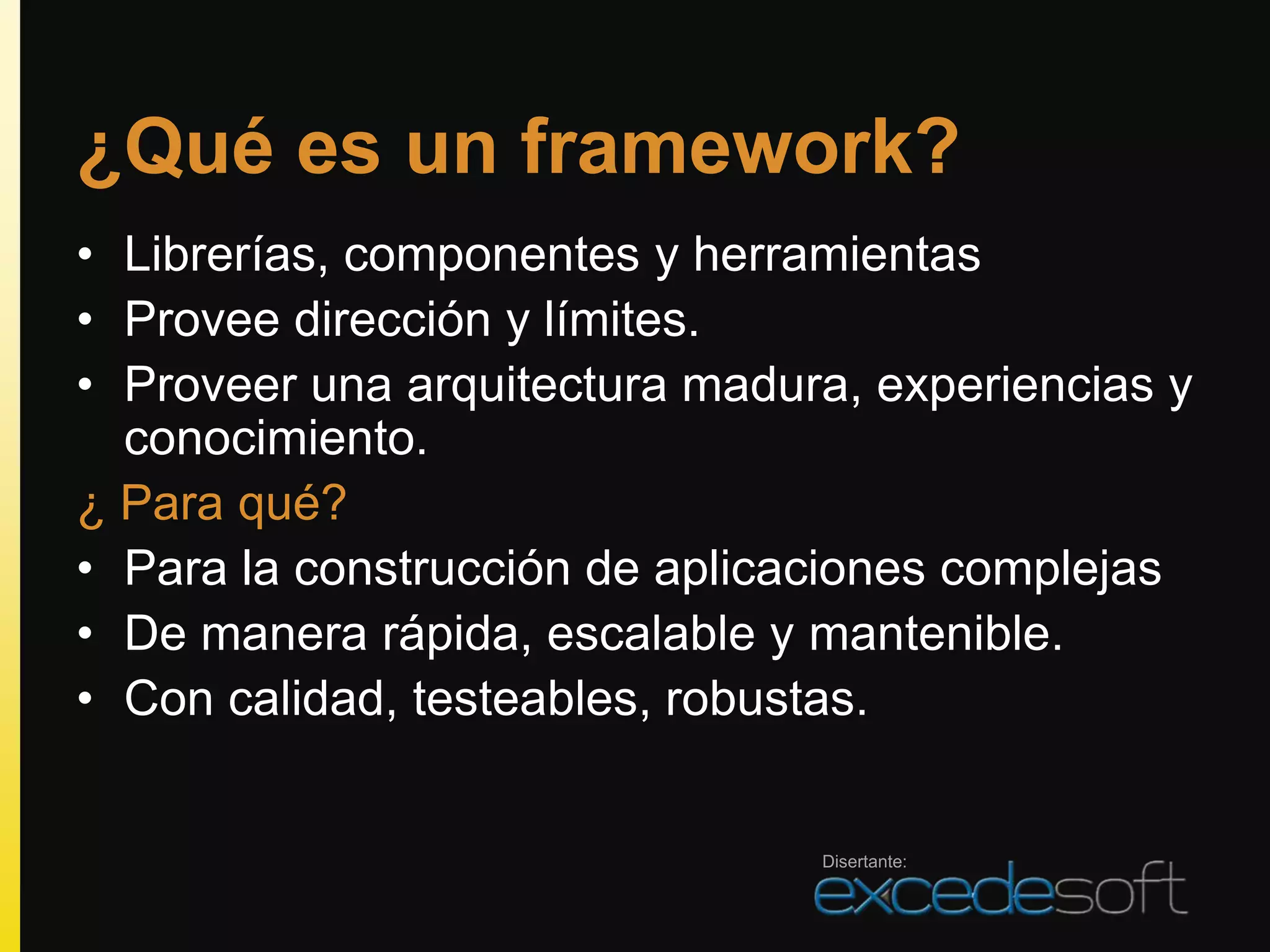 ¿Qué es un framework?

• Librerías, componentes y herramientas
• Provee dirección y límites.
• Proveer una arquitectura madura, experiencias y conocimiento.

¿ Para qué?

• Para la construcción de aplicaciones complejas
• De manera rápida, escalable y mantenible.
• Con calidad, testeables, robustas.

Disertante:
excedesoft